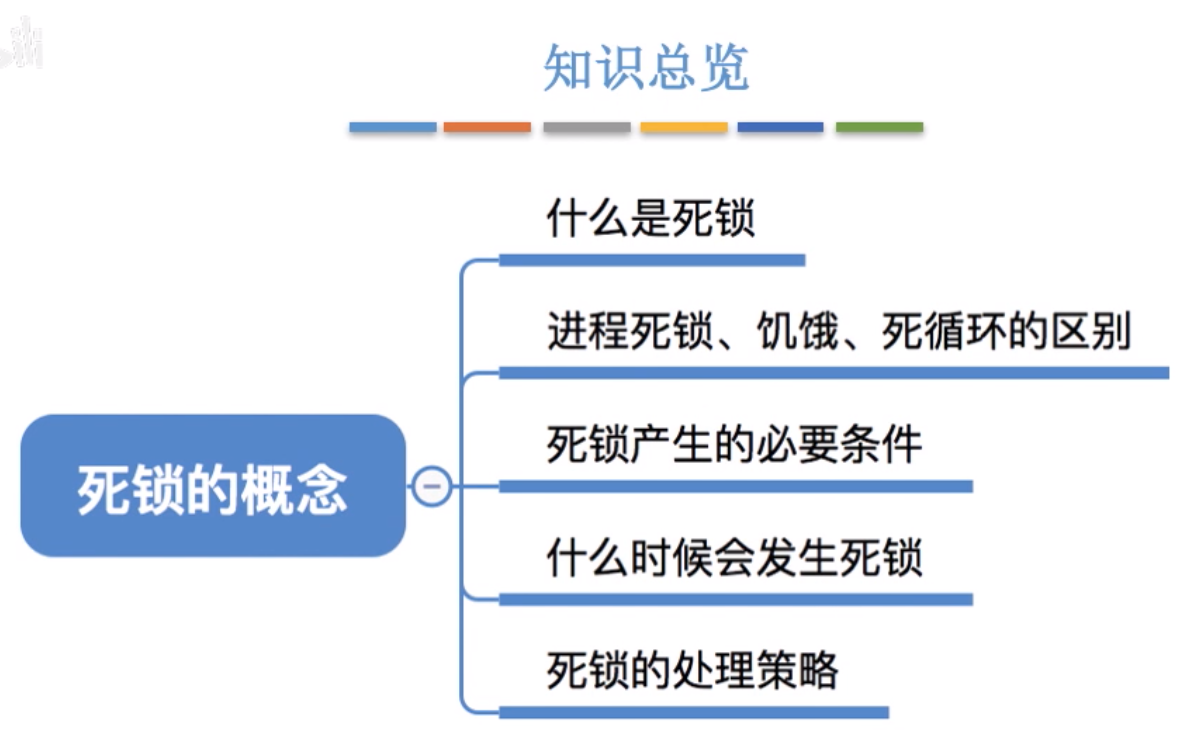 知识总览

死锁的概念

什么是死锁

进程死锁、饥饿、死循环的区别

死锁产生的必要条件

什么时候会发生死锁

死锁的处理策略